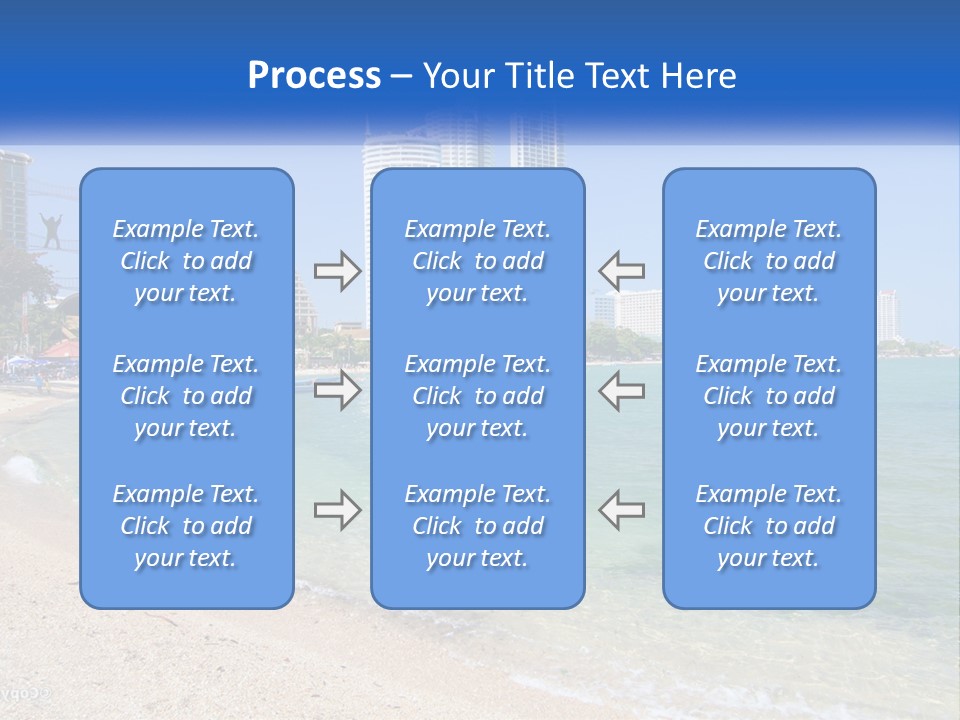 Process – Your Title Text Here

Example Text. Click to add your text.

Example Text. Click to add your text.

Example Text. Click to add your text.

Example Text. Click to add your text.

Example Text. Click to add your text.

Example Text. Click to add your text.

Example Text. Click to add your text.

Example Text. Click to add your text.

Example Text. Click to add your text.